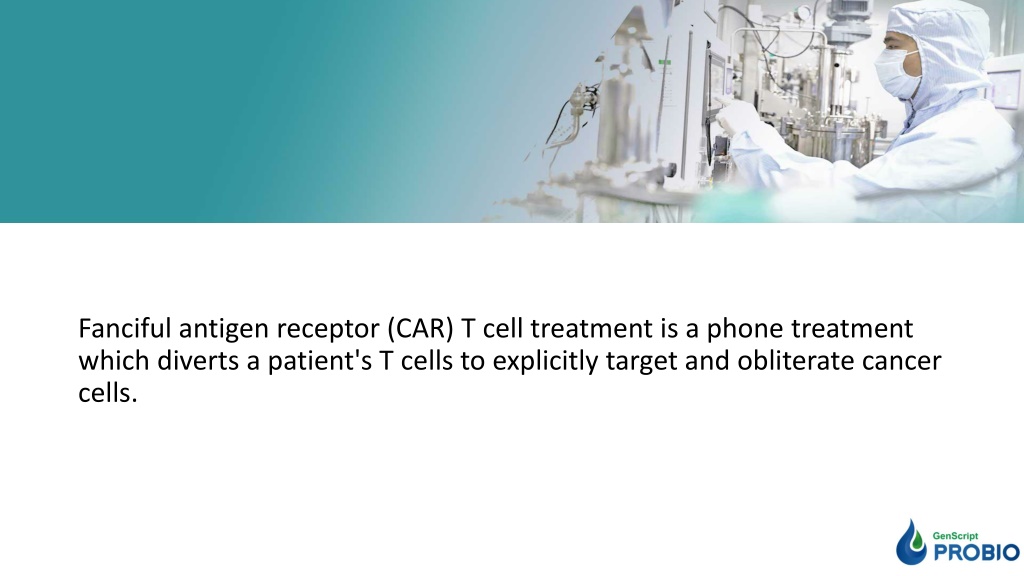 Fanciful antigen receptor (CAR) T cell treatment is a phone treatment which diverts a patient's T cells to explicitly target and obliterate cancer cells.

GenScript
PROBIO